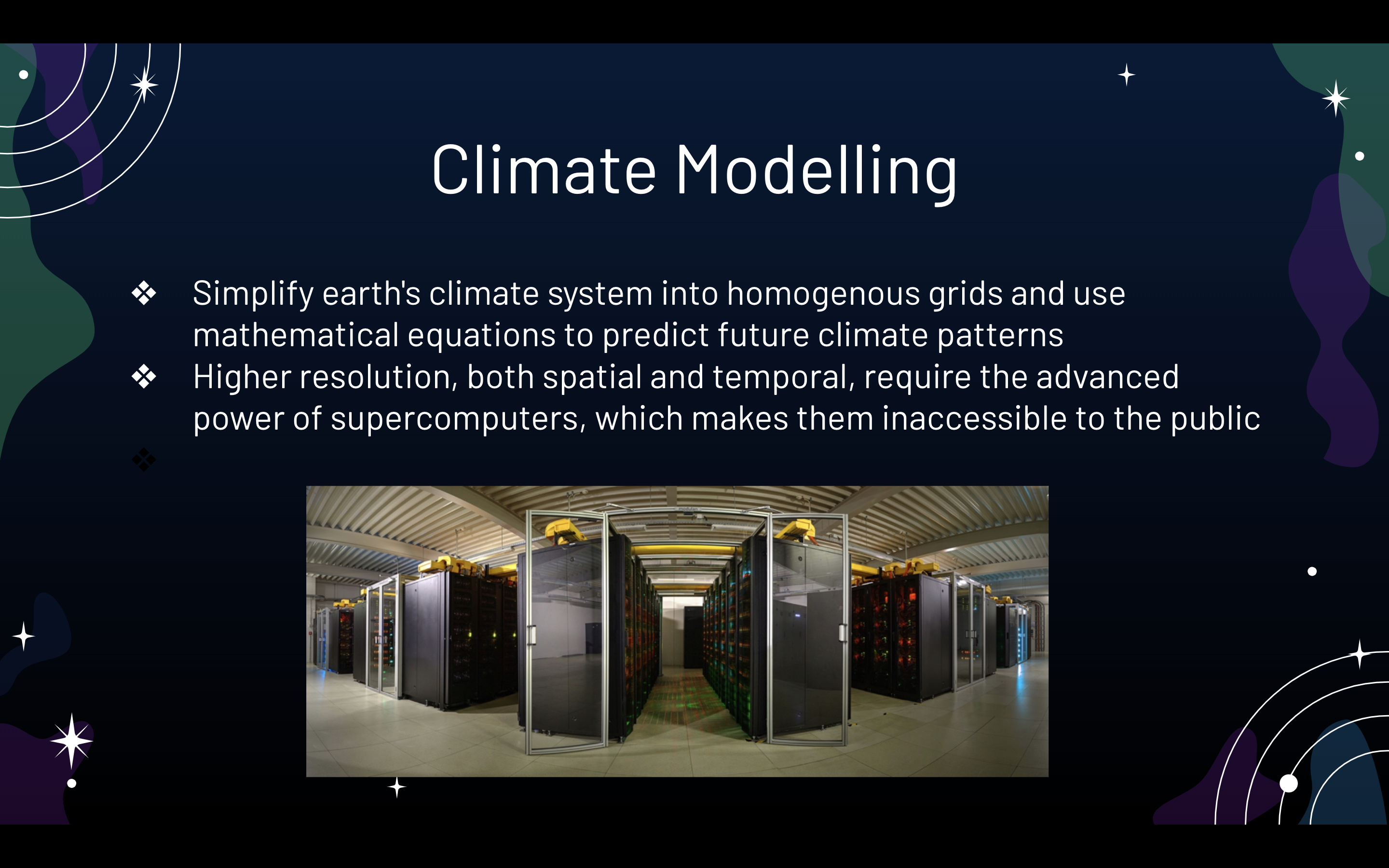 Climate Modelling

❖ Simplify earth's climate system into homogenous grids and use mathematical equations to predict future climate patterns
❖ Higher resolution, both spatial and temporal, require the advanced power of supercomputers, which makes them inaccessible to the public
❖